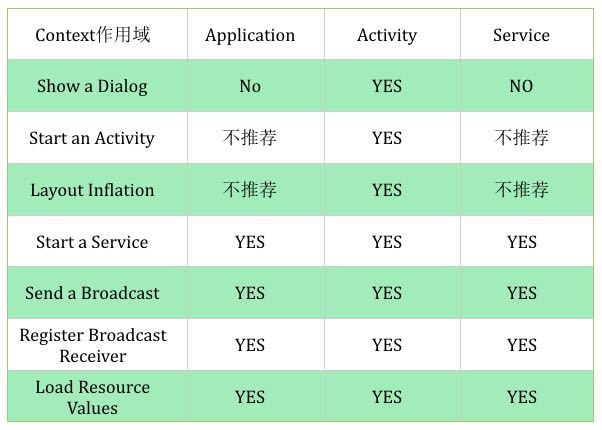 | Context作用域 | Application | Activity | Service |
|---|---|---|---|
| Show a Dialog | No | YES | NO |
| Start an Activity | 不推荐 | YES | 不推荐 |
| Layout Inflation | 不推荐 | YES | 不推荐 |
| Start a Service | YES | YES | YES |
| Send a Broadcast | YES | YES | YES |
| Register Broadcast Receiver | YES | YES | YES |
| Load Resource Values | YES | YES | YES |